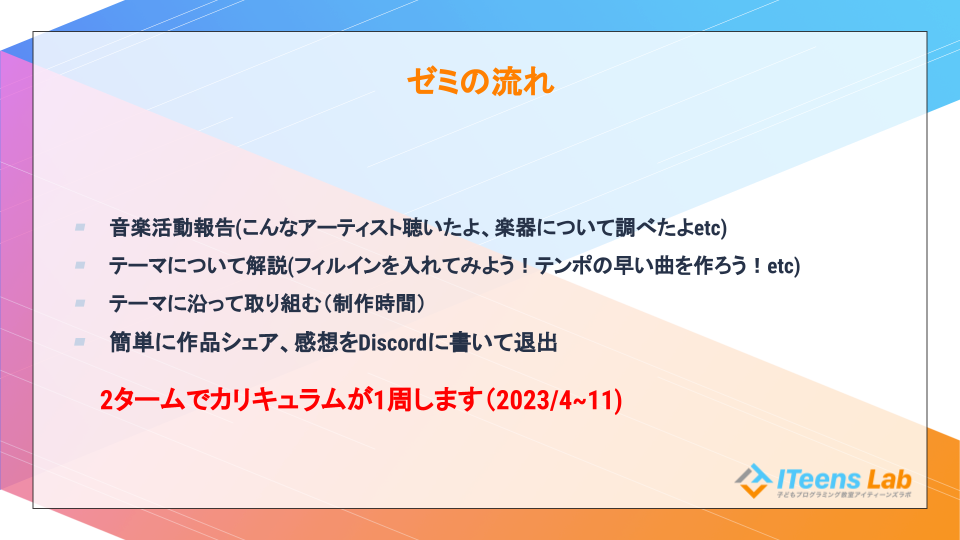 ゼミの流れ

音楽活動報告(こんなアーティスト聴いたよ、楽器について調べたよetc)

テーマについて解説(フィルインを入れてみよう！テンポの早い曲を作ろう！etc)

テーマに沿って取り組む（制作時間）

簡単に作品シェア、感想をDiscordに書いて退出

2タームでカリキュラムが1周します（2023/4~11)

ITeens Lab
子どもプログラミング教室アイティーンズラボ